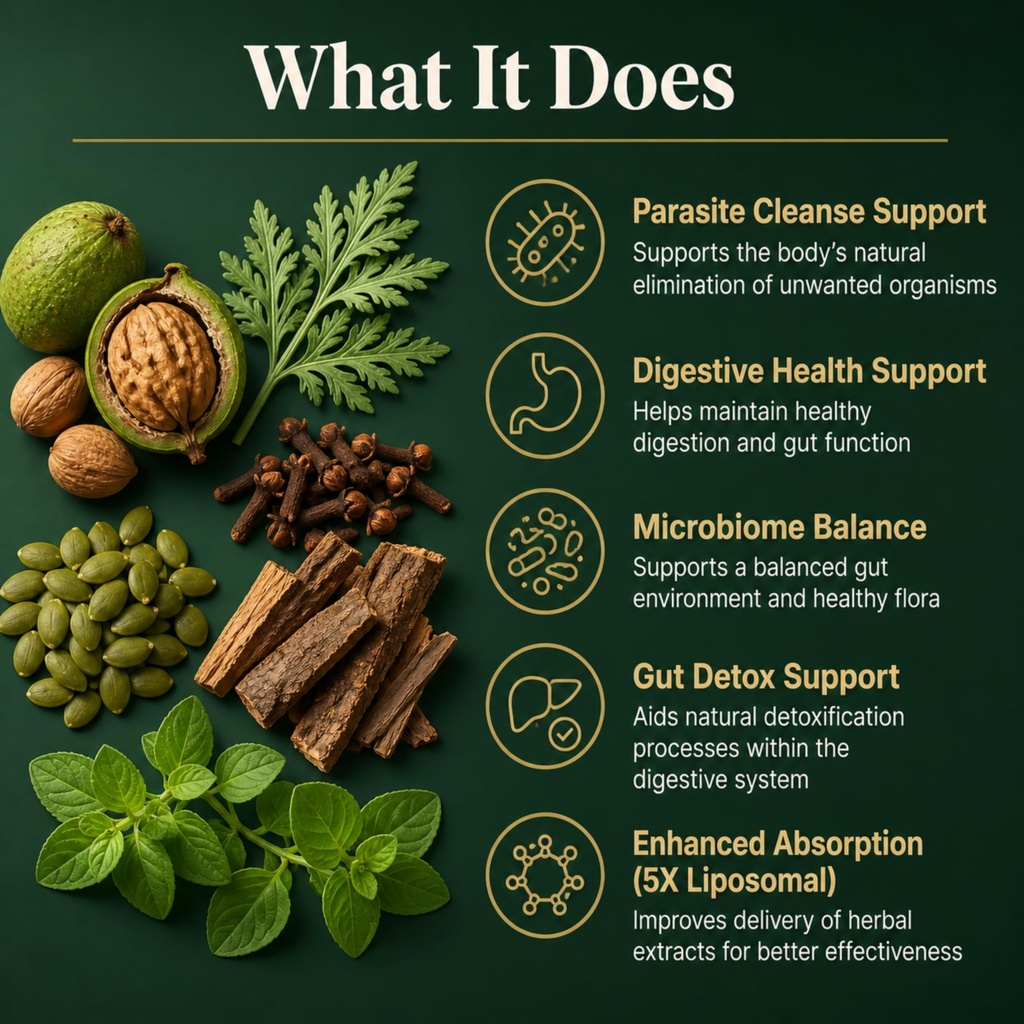 What It Does

Parasite Cleanse Support
Supports the body's natural elimination of unwanted organisms

Digestive Health Support
Helps maintain healthy digestion and gut function

Microbiome Balance
Supports a balanced gut environment and healthy flora

Gut Detox Support
Aids natural detoxification processes within the digestive system

Enhanced Absorption (5X Liposomal)
Improves delivery of herbal extracts for better effectiveness